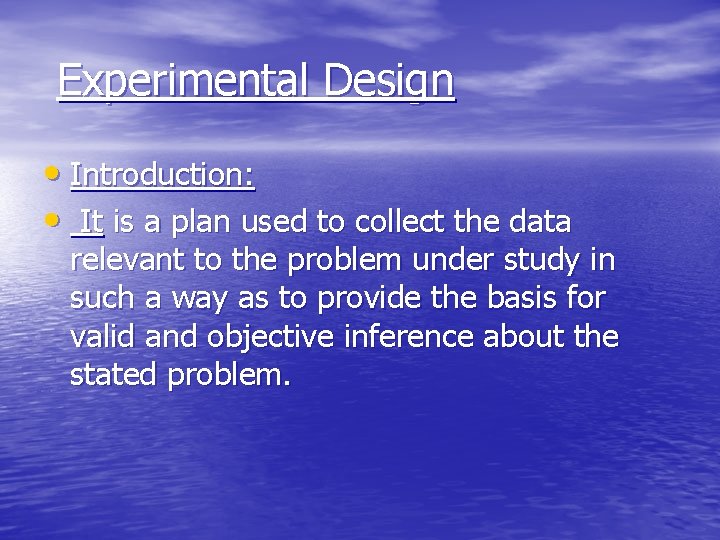 Experimental Design

• Introduction:
• It is a plan used to collect the data relevant to the problem under study in such a way as to provide the basis for valid and objective inference about the stated problem.